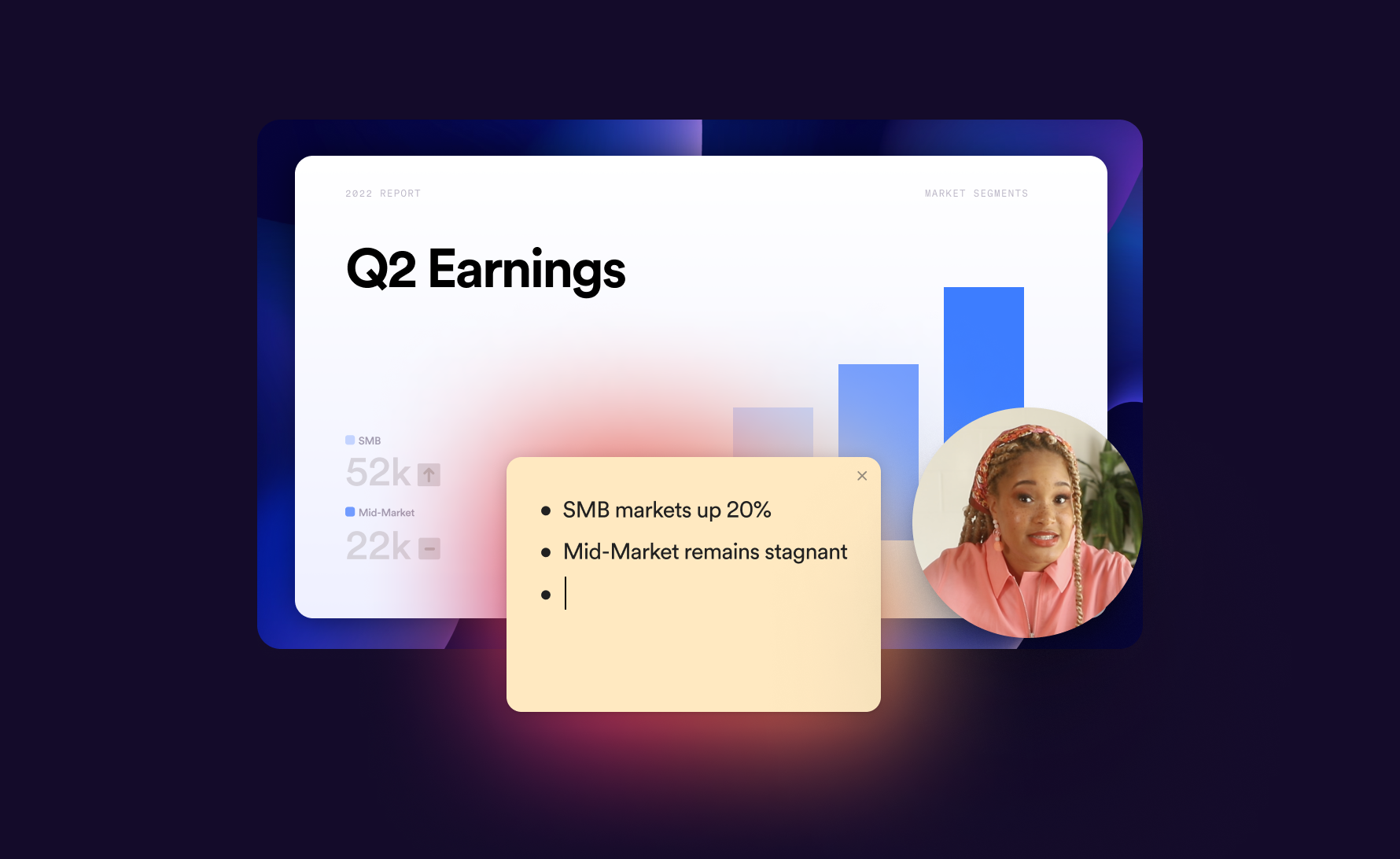 2022 REPORT

MARKET SEGMENTS

Q2 Earnings

SMB

52k

Mid-Market

22k

• SMB markets up 20%
• Mid-Market remains stagnant
•